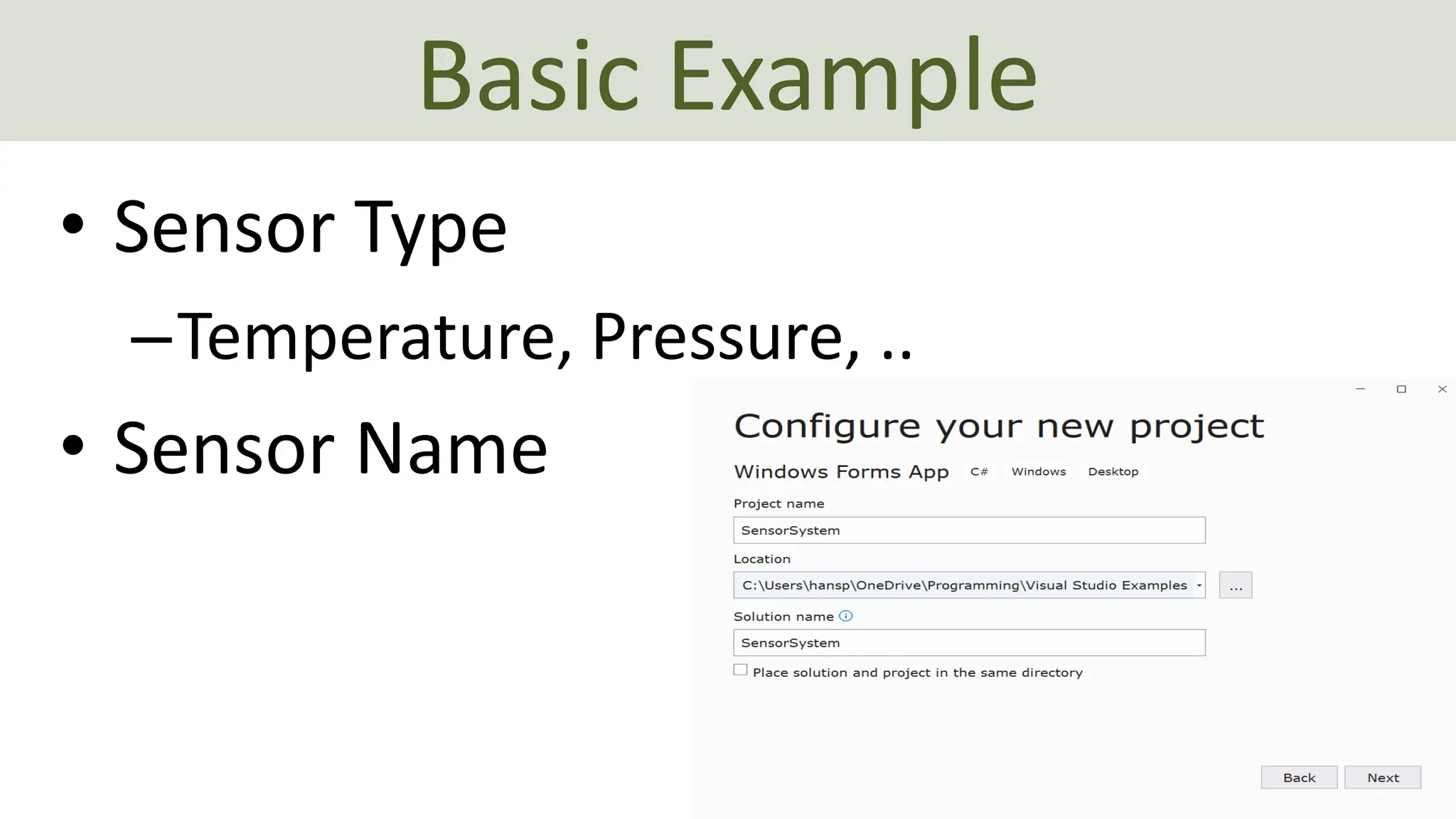 Basic Example

• Sensor Type

– Temperature, Pressure, ..

• Sensor Name

Configure your new project

Windows Forms App C# Windows Desktop

Project name

SensorSystem

Location

C:\Users\hansp\OneDrive\Programming\Visual Studio Examples

...

Solution name

SensorSystem

Place solution and project in the same directory

Back Next